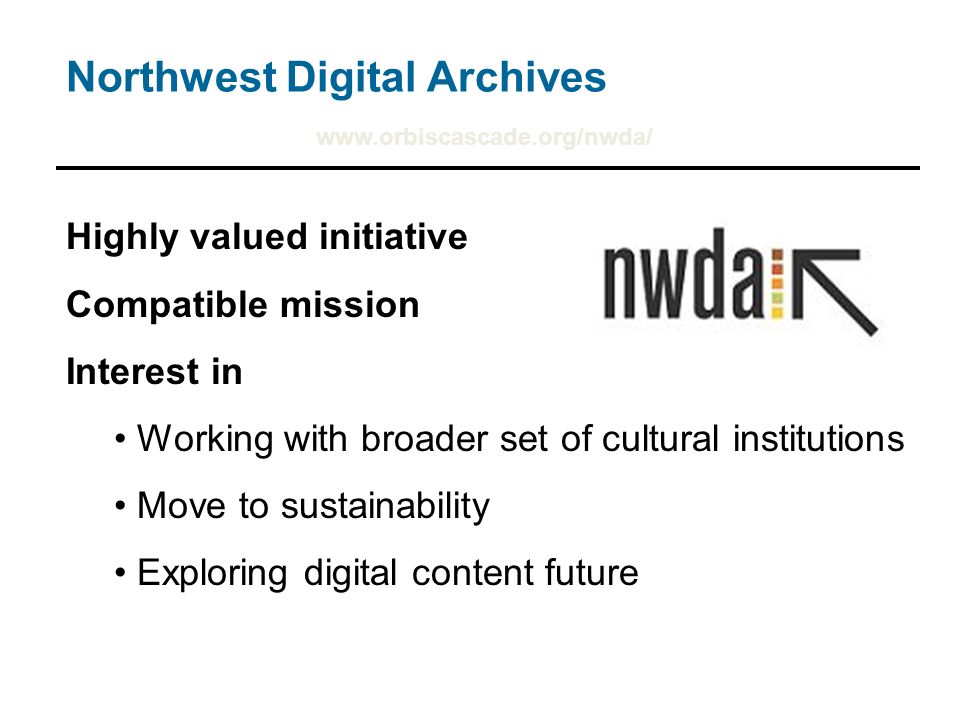 Northwest Digital Archives

www.orbiscascade.org/nwda/

Highly valued initiative

Compatible mission

Interest in

• Working with broader set of cultural institutions

• Move to sustainability

• Exploring digital content future

nwda